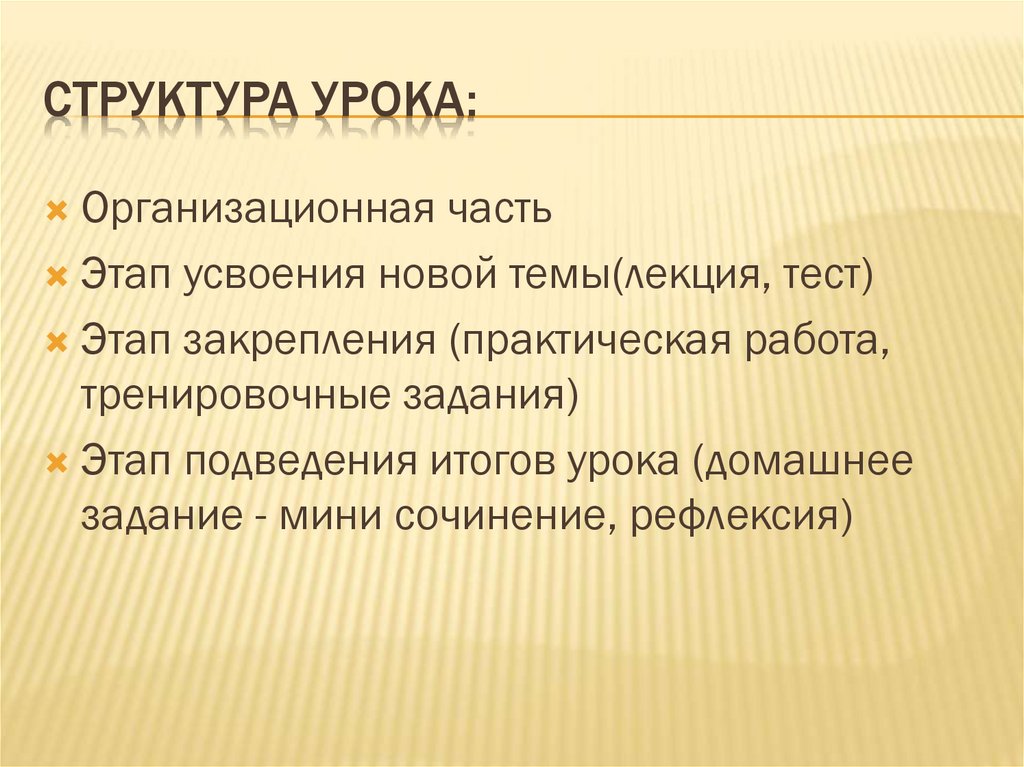 СТРУКТУРА УРОКА:

Организационная часть

Этап усвоения новой темы(лекция, тест)

Этап закрепления (практическая работа, тренировочные задания)

Этап подведения итогов урока (домашнее задание - мини сочинение, рефлексия)